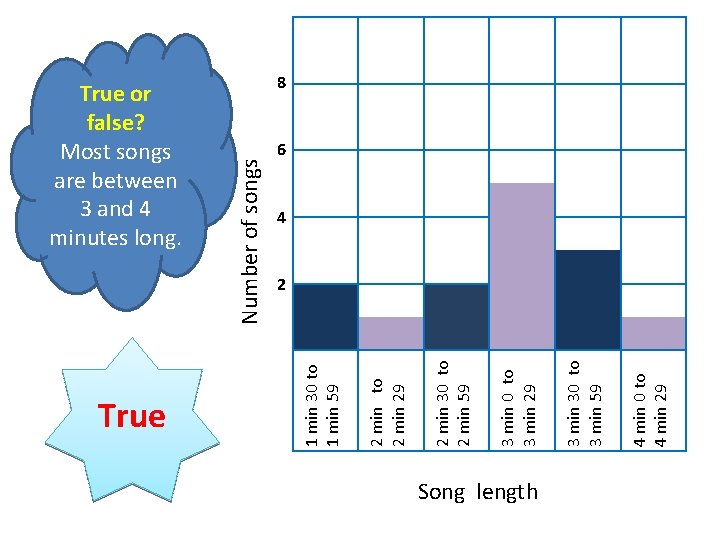 True or false?
Most songs are between 3 and 4 minutes long.

True

Number of songs

8
6
4
2

1 min 30 to 1 min 59
2 min to 2 min 29
2 min 30 to 2 min 59
3 min 0 to 3 min 29
3 min 30 to 3 min 59
4 min 0 to 4 min 29

Song length